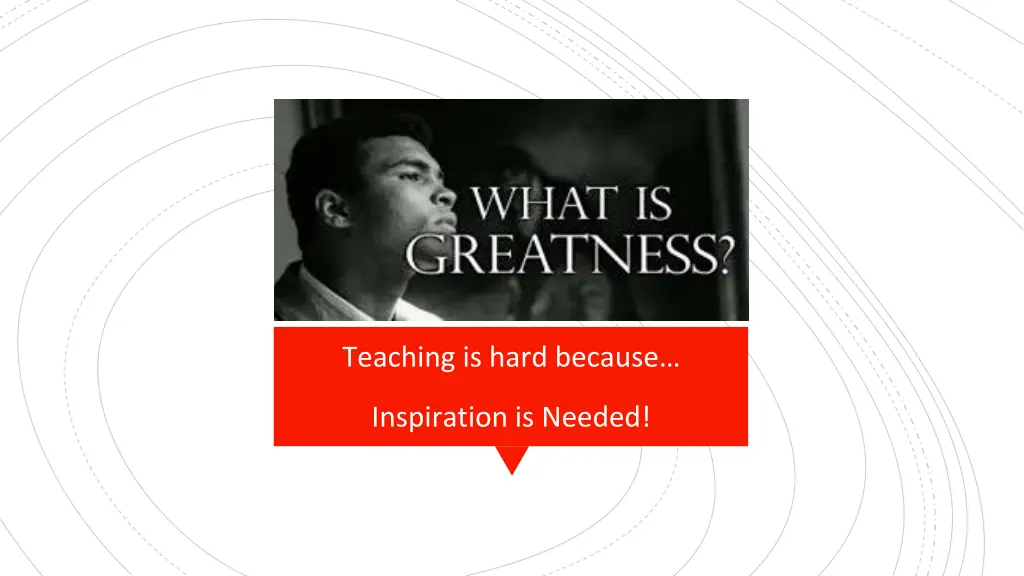 WHAT IS GREATNESS?

Teaching is hard because…

Inspiration is Needed!